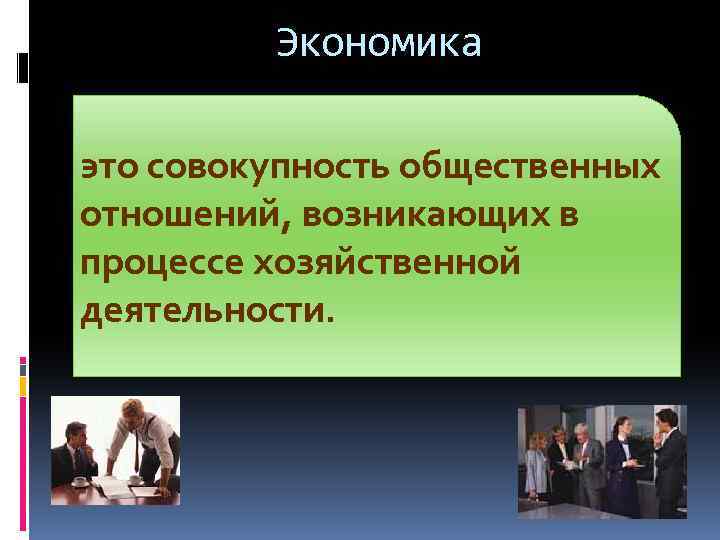 Экономика

это совокупность общественных отношений, возникающих в процессе хозяйственной деятельности.